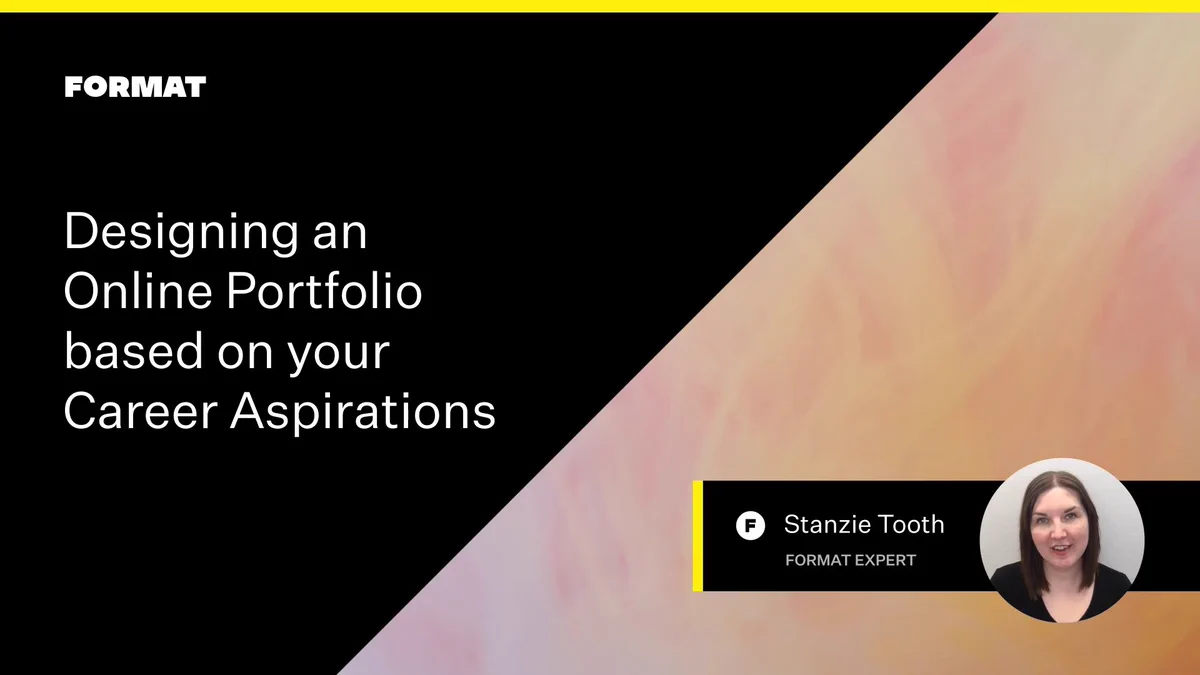 FORMAT

Designing an Online Portfolio based on your Career Aspirations

F Stanzie Tooth
FORMAT EXPERT